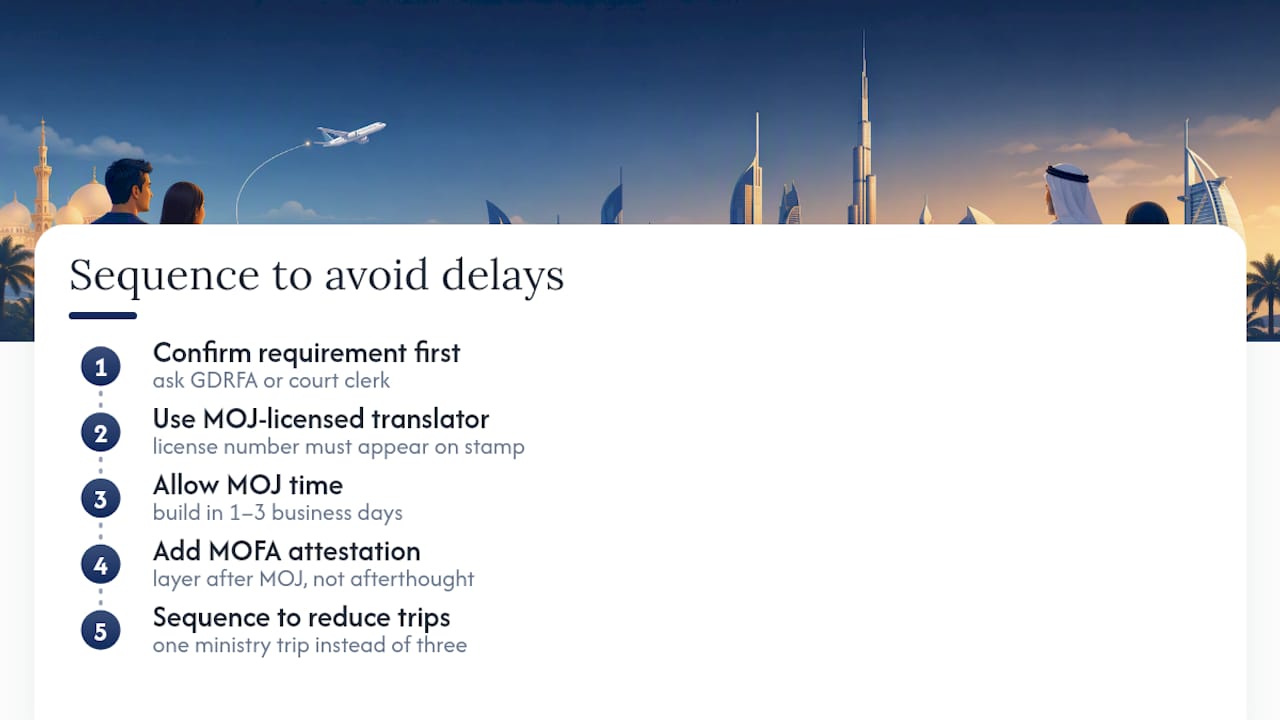 Sequence to avoid delays

1
Confirm requirement first
ask GDRFA or court clerk

2
Use MOJ-licensed translator
license number must appear on stamp

3
Allow MOJ time
build in 1–3 business days

4
Add MOFA attestation
layer after MOJ, not afterthought

5
Sequence to reduce trips
one ministry trip instead of three